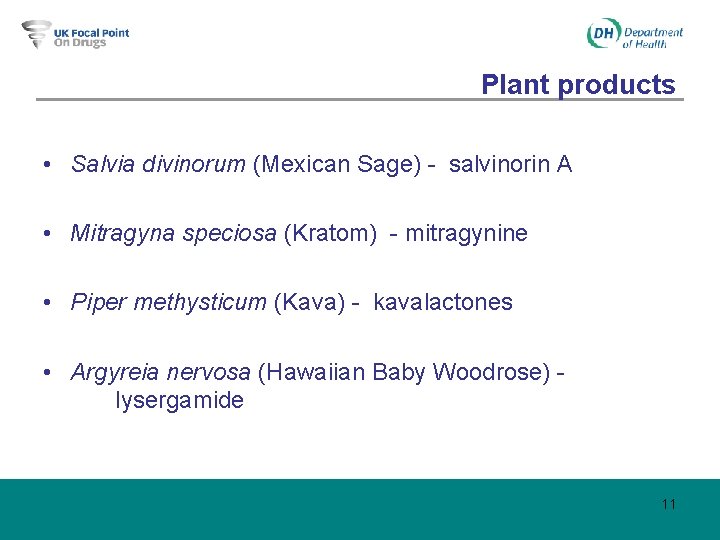 UK Focal Point
On Drugs

DH Department of Health

Plant products

• Salvia divinorum (Mexican Sage) - salvinorin A

• Mitragyna speciosa (Kratom) - mitragynine

• Piper methysticum (Kava) - kavalactones

• Argyreia nervosa (Hawaiian Baby Woodrose) - lysergamide

11